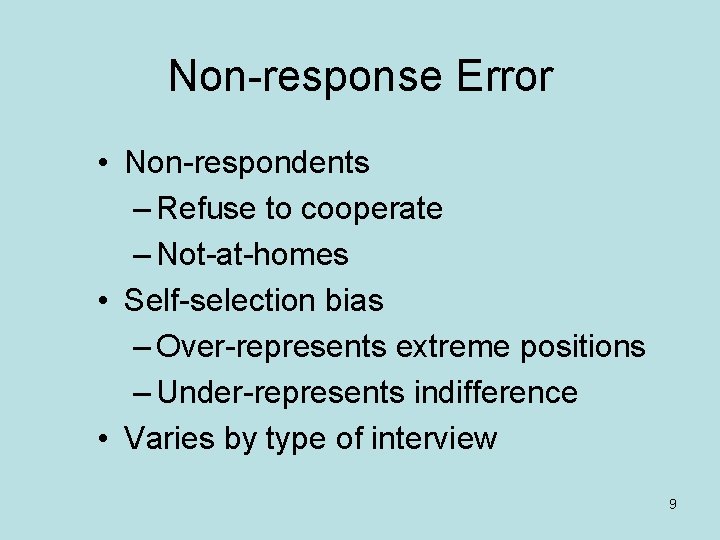 Non-response Error

• Non-respondents
– Refuse to cooperate
– Not-at-homes
• Self-selection bias
– Over-represents extreme positions
– Under-represents indifference
• Varies by type of interview

9